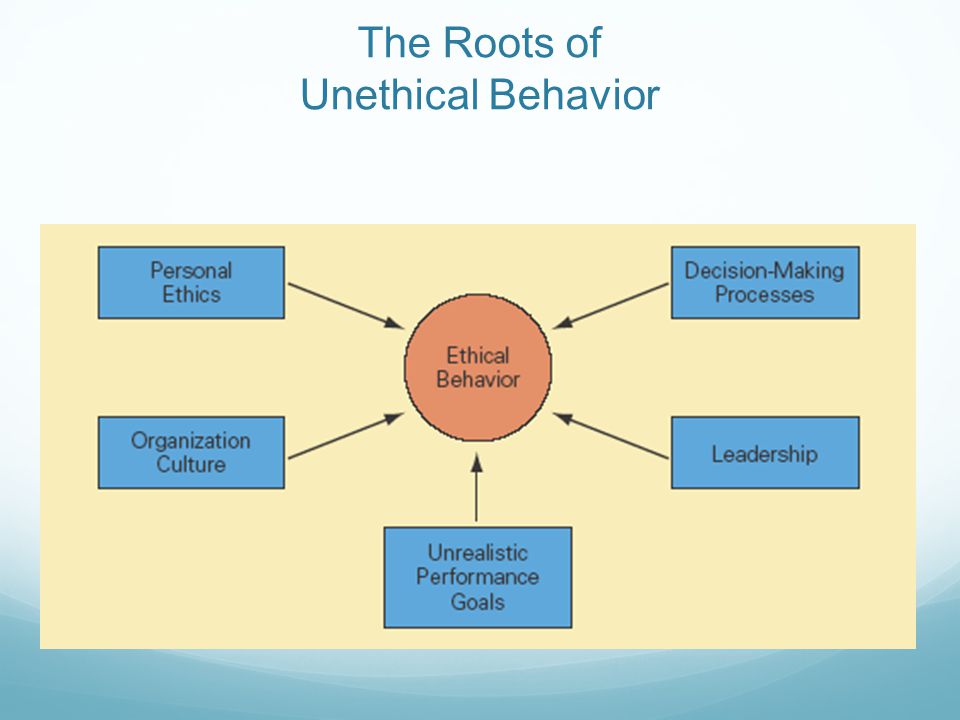 The Roots of
Unethical Behavior

Personal Ethics

Decision-Making Processes

Ethical Behavior

Organization Culture

Leadership

Unrealistic Performance Goals